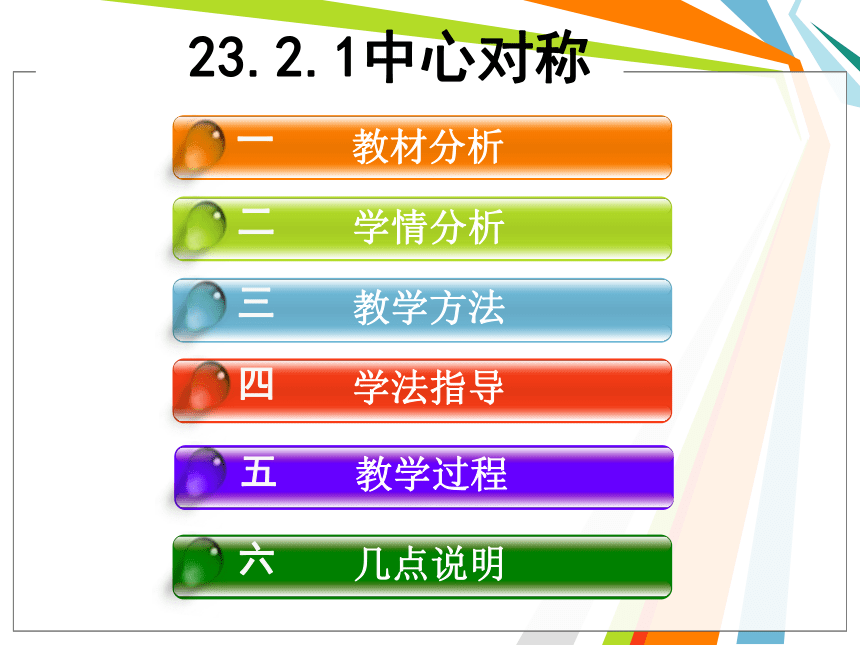 23.2.1中心对称

一 教材分析

二 学情分析

三 教学方法

四 学法指导

五 教学过程

六 几点说明